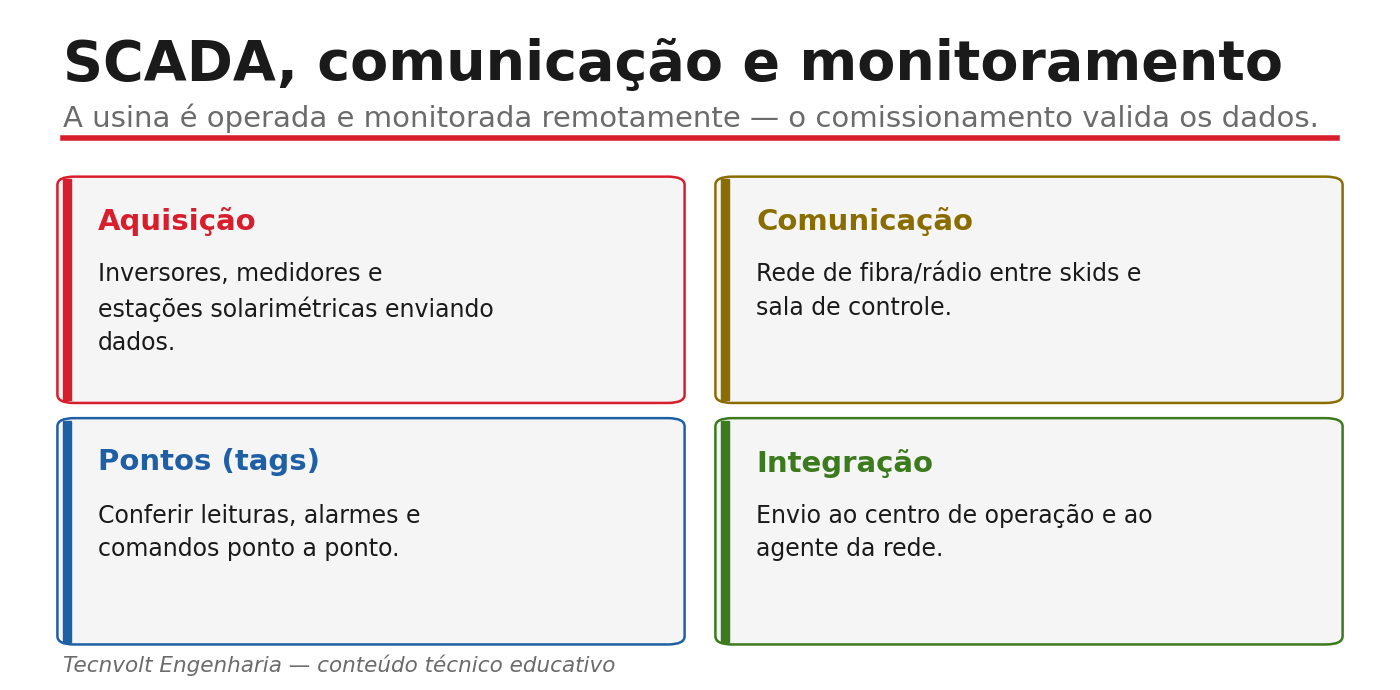 SCADA, comunicação e monitoramento

A usina é operada e monitorada remotamente — o comissionamento valida os dados.

Aquisição

Inversores, medidores e estações solarimétricas enviando dados.

Comunicação

Rede de fibra/rádio entre skids e sala de controle.

Pontos (tags)

Conferir leituras, alarmes e comandos ponto a ponto.

Integração

Envio ao centro de operação e ao agente da rede.

Tecnvolt Engenharia — conteúdo técnico educativo